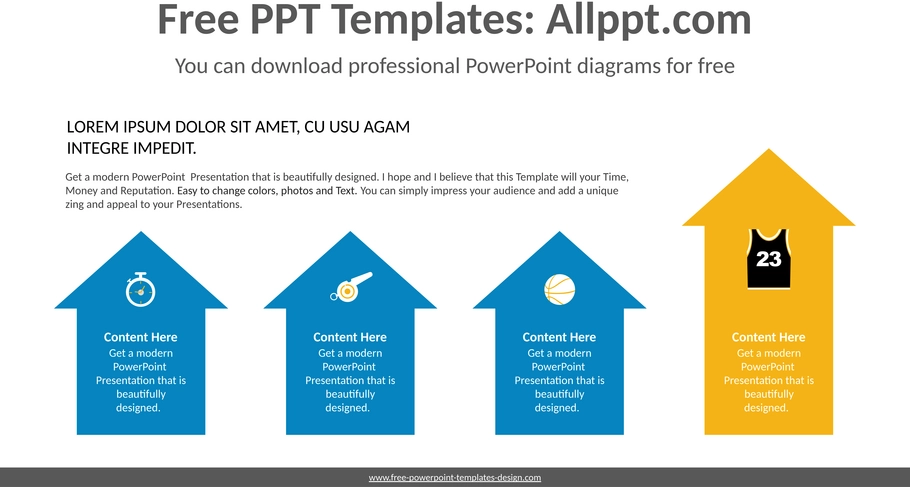 Free PPT Templates: Allppt.com

You can download professional PowerPoint diagrams for free

LOREM IPSUM DOLOR SIT AMET, CU USU AGAM INTEGRE IMPEDIT.

Get a modern PowerPoint Presentation that is beautifully designed. I hope and I believe that this Template will your Time, Money and Reputation. Easy to change colors, photos and Text. You can simply impress your audience and add a unique zing and appeal to your Presentations.

Content Here
Get a modern PowerPoint Presentation that is beautifully designed.

Content Here
Get a modern PowerPoint Presentation that is beautifully designed.

Content Here
Get a modern PowerPoint Presentation that is beautifully designed.

23

Content Here
Get a modern PowerPoint Presentation that is beautifully designed.

www.free-powerpoint-templates-design.com